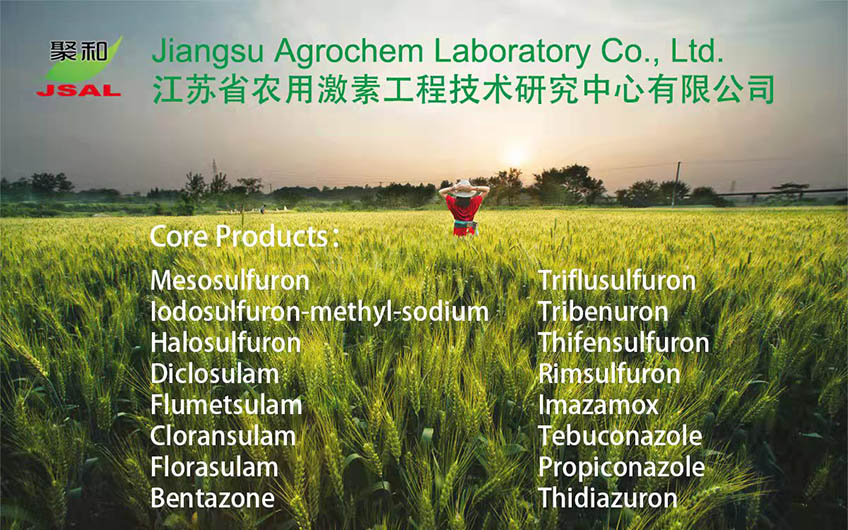 聚和
JSAL

Jiangsu Agrochem Laboratory Co., Ltd.
江苏省农用激素工程技术研究中心有限公司

Core Products：

Mesosulfuron
Iodosulfuron-methyl-sodium
Halosulfuron
Diclosulam
Flumetsulam
Cloransulam
Florasulam
Bentazone

Triflusulfuron
Tribenuron
Thifensulfuron
Rimsulfuron
Imazamox
Tebuconazole
Propiconazole
Thidiazuron